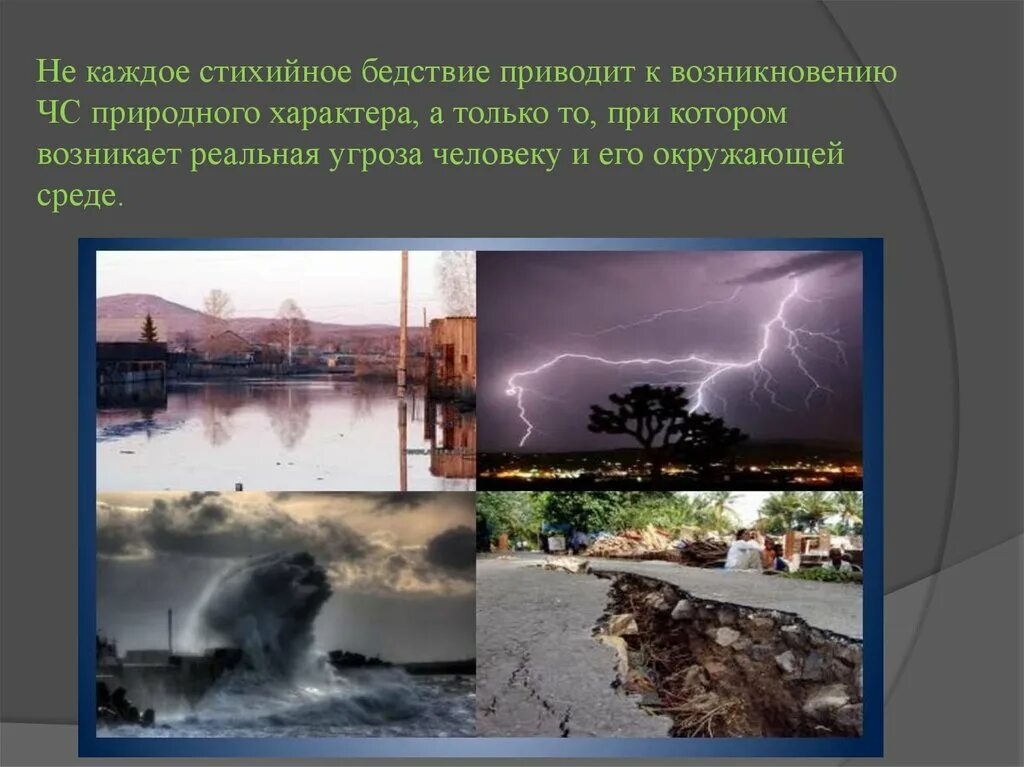 Не каждое стихийное бедствие приводит к возникновению ЧС природного характера, а только то, при котором возникает реальная угроза человеку и его окружающей среде.